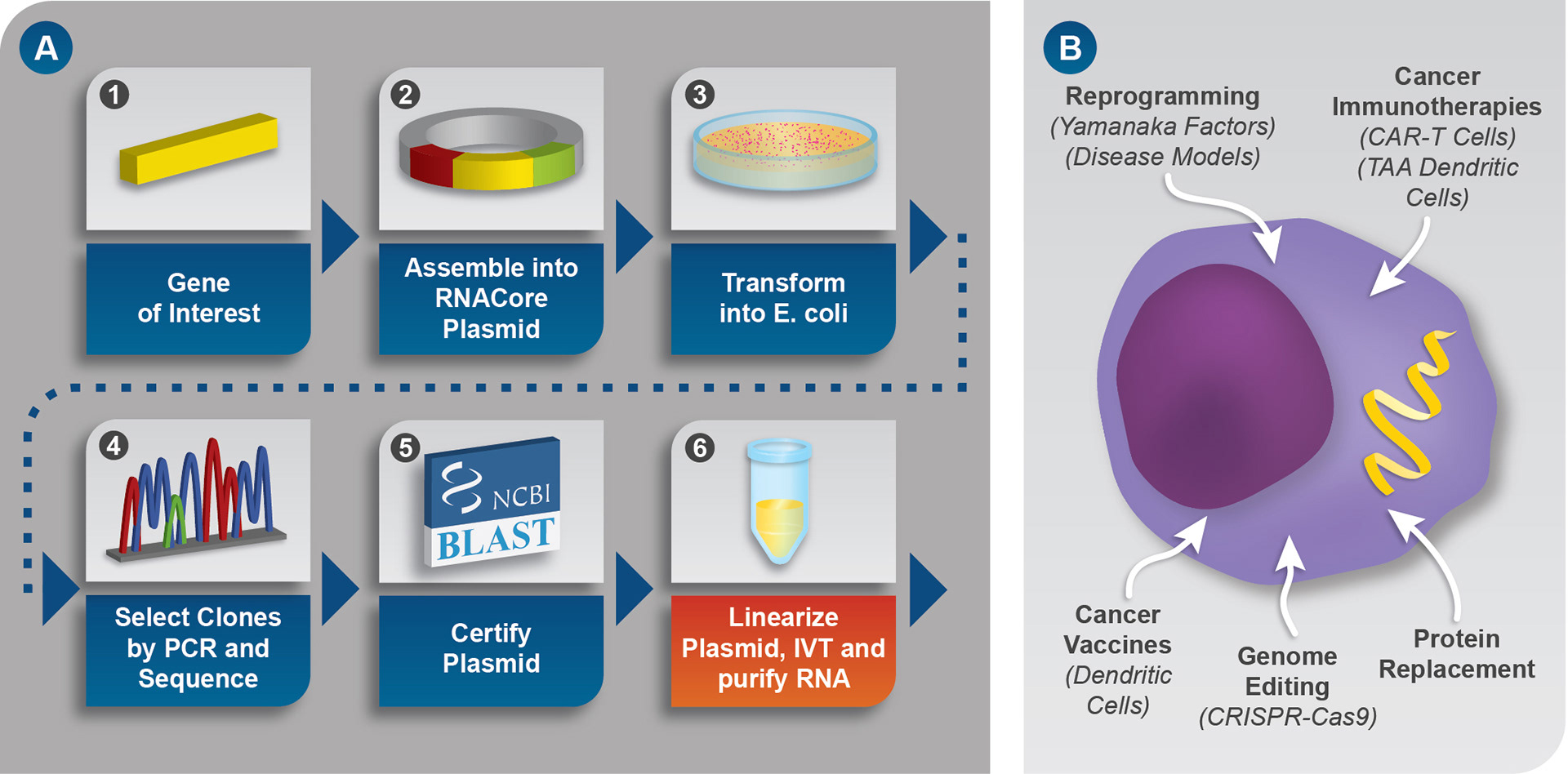 A

1
Gene of Interest

2
Assemble into RNACore Plasmid

3
Transform into E. coli

4
Select Clones by PCR and Sequence

5
NCBI BLAST
Certify Plasmid

6
Linearize Plasmid, IVT and purify RNA

B

Reprogramming
(Yamanaka Factors)
(Disease Models)

Cancer Immunotherapies
(CAR-T Cells)
(TAA Dendritic Cells)

Cancer Vaccines
(Dendritic Cells)

Genome Editing
(CRISPR-Cas9)

Protein Replacement